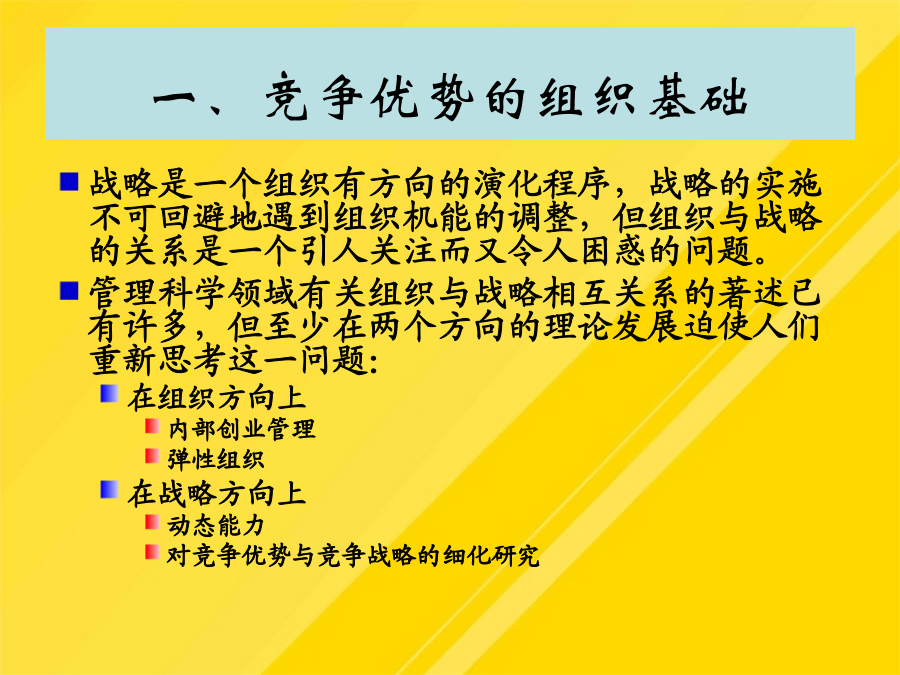 一、竞争优势的组织基础

战略是一个组织有方向的演化程序，战略的实施不可回避地遇到组织机能的调整，但组织与战略的关系是一个引人关注而又令人困惑的问题。

管理科学领域有关组织与战略相互关系的著述已有许多，但至少在两个方向的理论发展迫使人们重新思考这一问题：

在组织方向上

内部创业管理

弹性组织

在战略方向上

动态能力

对竞争优势与竞争战略的细化研究